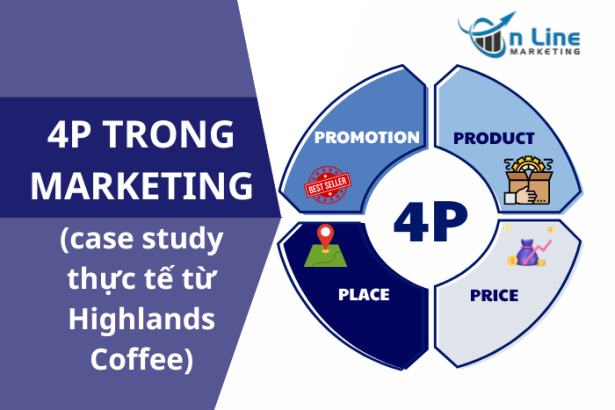 On Line
MARKETING

4P TRONG MARKETING

(case study thực tế từ Highlands Coffee)

PROMOTION

BEST SELLER

PRODUCT

4P

PLACE

PRICE